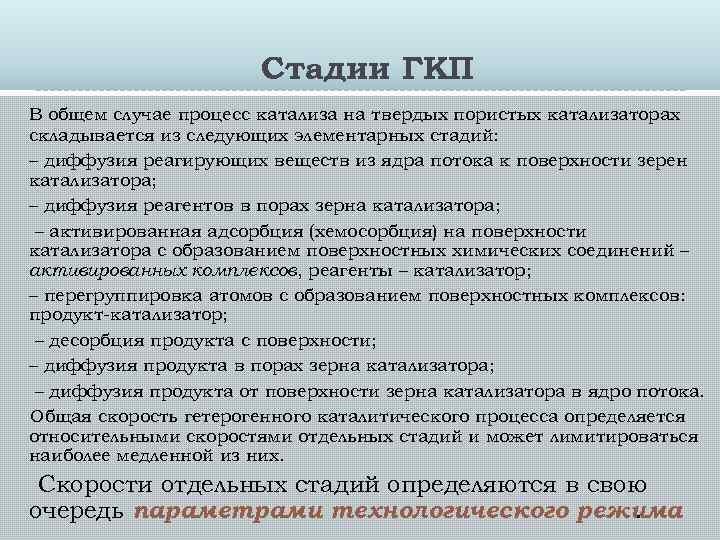 Стадии ГКП

В общем случае процесс катализа на твердых пористых катализаторах складывается из следующих элементарных стадий:

– диффузия реагирующих веществ из ядра потока к поверхности зерен катализатора;

– диффузия реагентов в порах зерна катализатора;

– активированная адсорбция (хемосорбция) на поверхности катализатора с образованием поверхностных химических соединений – активированных комплексов, реагенты – катализатор;

– перегруппировка атомов с образованием поверхностных комплексов: продукт-катализатор;

– десорбция продукта с поверхности;

– диффузия продукта в порах зерна катализатора;

– диффузия продукта от поверхности зерна катализатора в ядро потока.

Общая скорость гетерогенного каталитического процесса определяется относительными скоростями отдельных стадий и может лимитироваться наиболее медленной из них.

Скорости отдельных стадий определяются в свою очередь параметрами технологического режима.